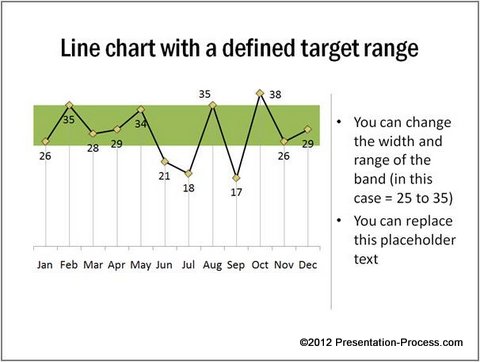 Line chart with a defined target range

26
35
28
29
34
21
18
35
17
38
26
29

Jan Feb Mar Apr May Jun Jul Aug Sep Oct Nov Dec

• You can change the width and range of the band (in this case = 25 to 35)
• You can replace this placeholder text

©2012 Presentation-Process.com